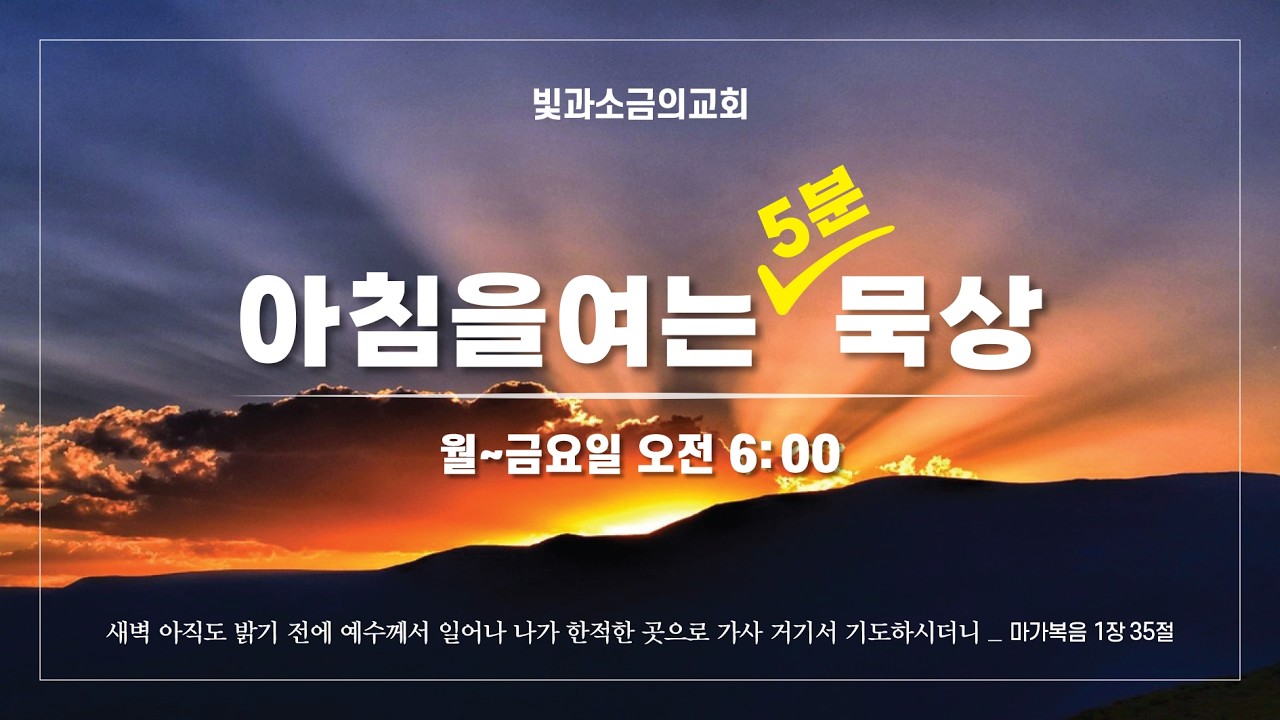 빛과소금의교회

아침을여는 5분 묵상

월~금요일 오전 6:00

새벽 아직도 밝기 전에 예수께서 일어나 나가 한적한 곳으로 가사 거기서 기도하시더니 _ 마가복음 1장 35절